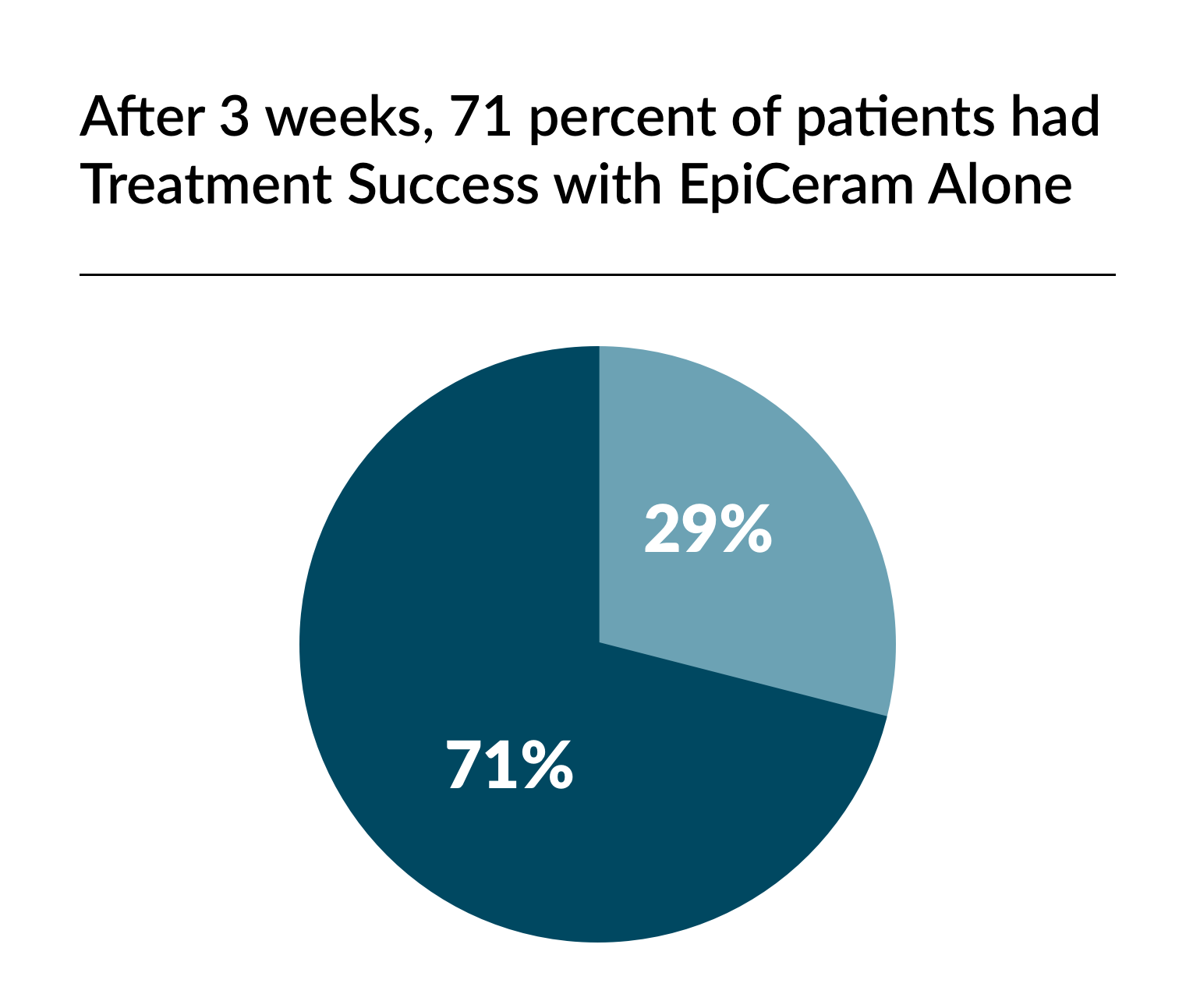 After 3 weeks, 71 percent of patients had Treatment Success with EpiCeram Alone

29%

71%